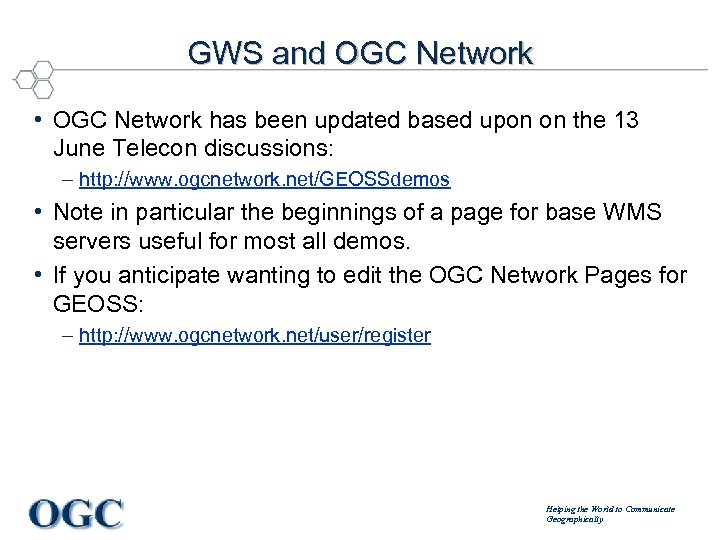 GWS and OGC Network

• OGC Network has been updated based upon on the 13 June Telecon discussions:
– http://www.ogcnetwork.net/GEOSSdemos
• Note in particular the beginnings of a page for base WMS servers useful for most all demos.
• If you anticipate wanting to edit the OGC Network Pages for GEOSS:
– http://www.ogcnetwork.net/user/register

OGC

Helping the World to Communicate Geographically